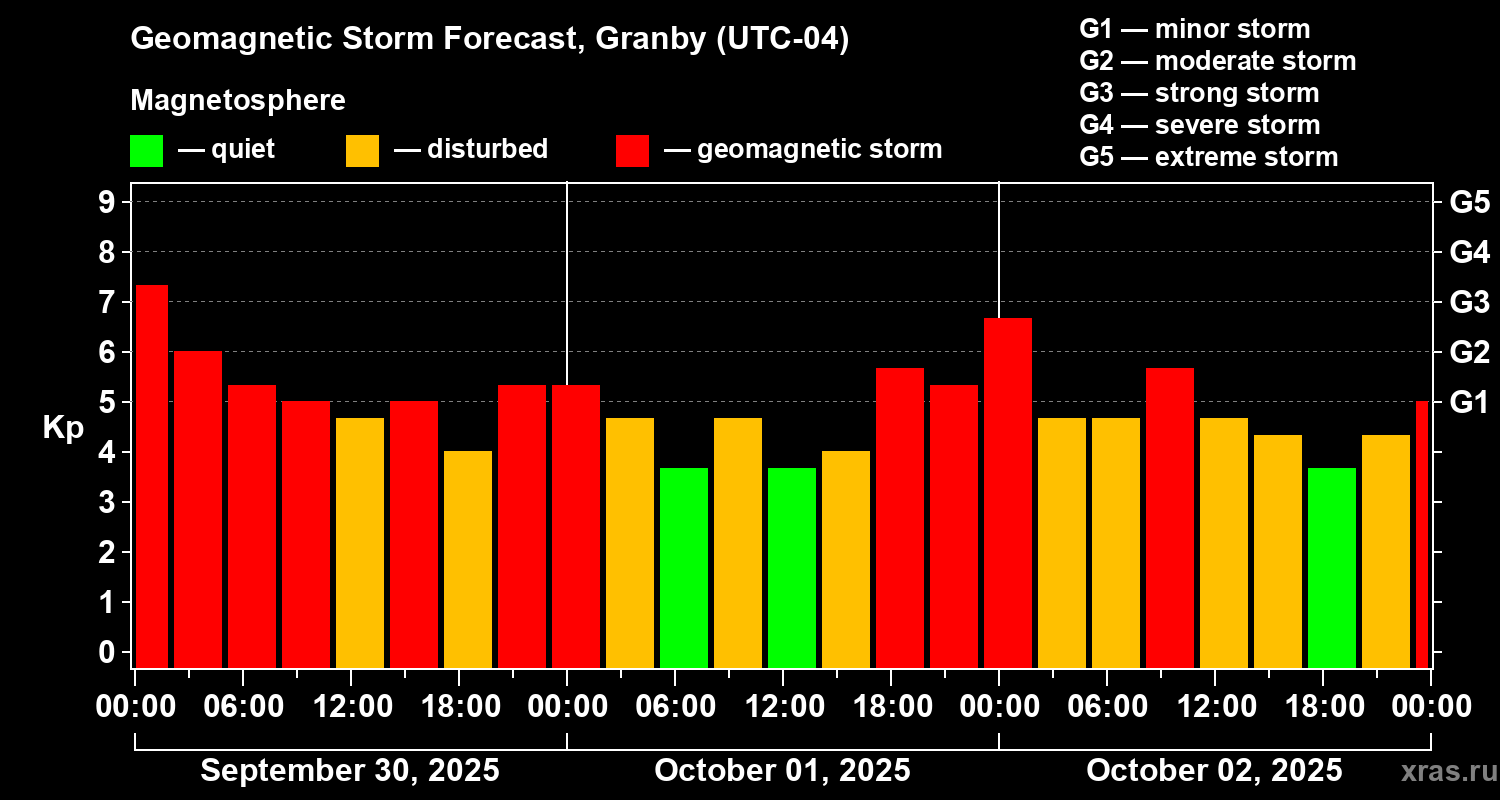 Geomagnetic Storm Forecast, Granby (UTC-04)

Magnetosphere

— quiet — disturbed — geomagnetic storm

G1 — minor storm
G2 — moderate storm
G3 — strong storm
G4 — severe storm
G5 — extreme storm

Kp

9
8
7
6
5
4
3
2
1
0

G5
G4
G3
G2
G1

00:00 06:00 12:00 18:00 00:00 06:00 12:00 18:00 00:00 06:00 12:00 18:00 00:00

September 30, 2025
October 01, 2025
October 02, 2025

xras.ru